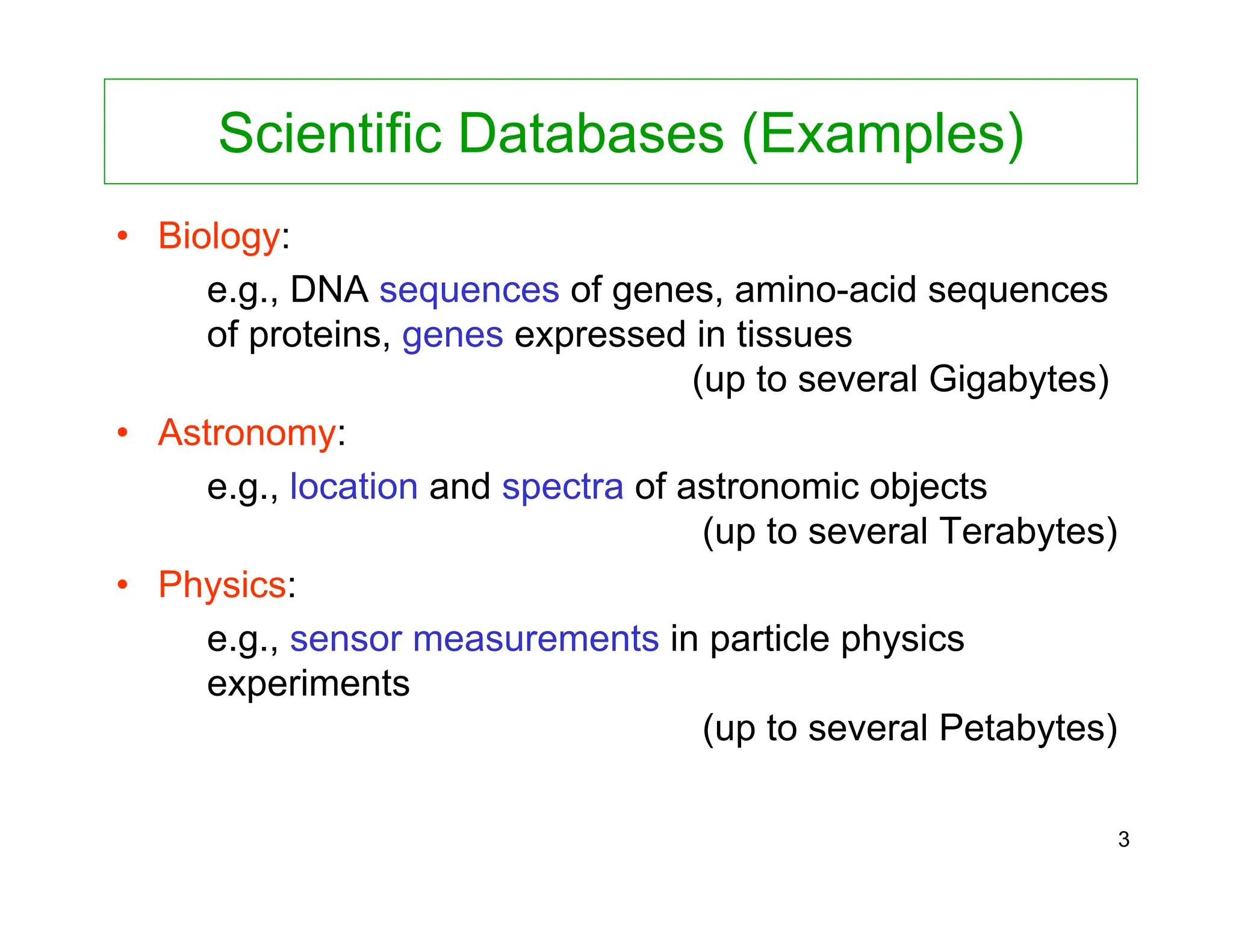 Scientific Databases (Examples)

• Biology:

e.g., DNA sequences of genes, amino-acid sequences of proteins, genes expressed in tissues

(up to several Gigabytes)

• Astronomy:

e.g., location and spectra of astronomic objects

(up to several Terabytes)

• Physics:

e.g., sensor measurements in particle physics experiments

(up to several Petabytes)

3